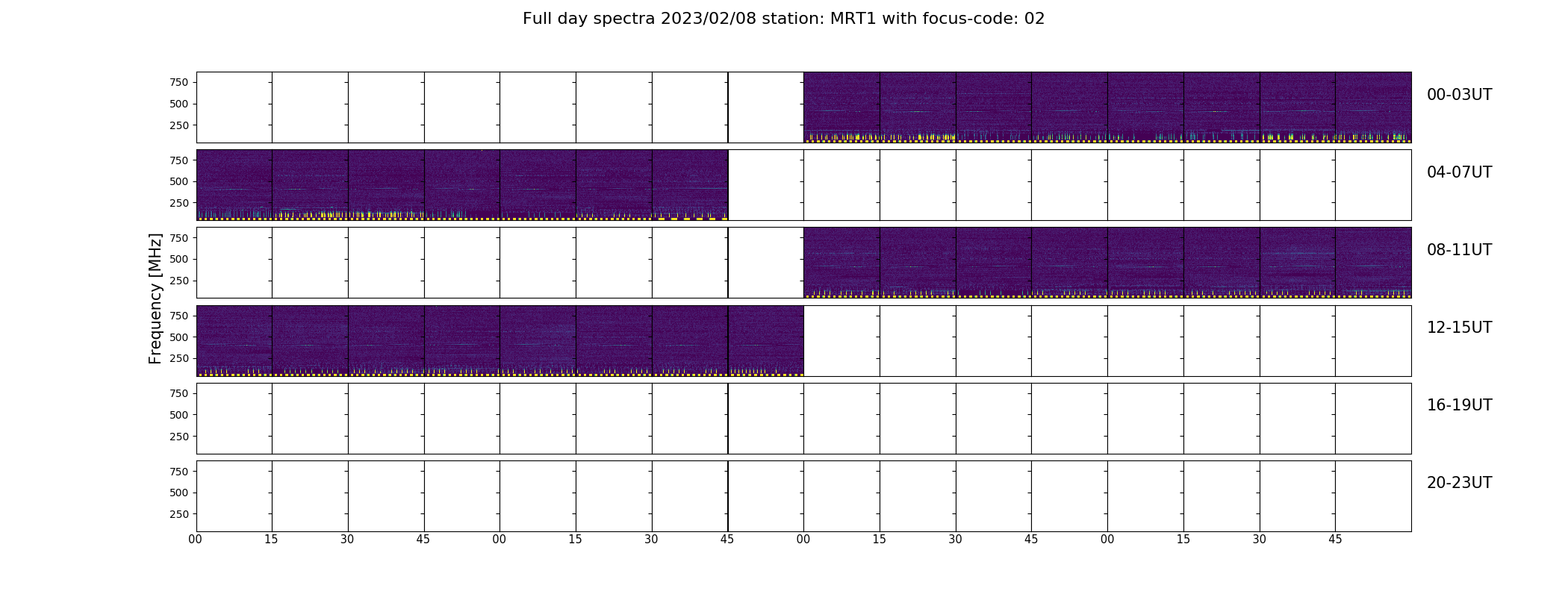 Full day spectra 2023/02/08 station: MRT1 with focus-code: 02

Frequency [MHz]

750
500
250
00-03UT

750
500
250
04-07UT

750
500
250
08-11UT

750
500
250
12-15UT

750
500
250
16-19UT

750
500
250
20-23UT

00 15 30 45 00 15 30 45 00 15 30 45 00 15 30 45